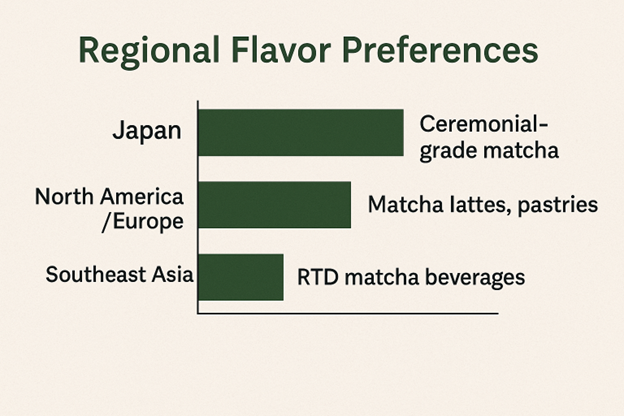 Regional Flavor Preferences

Japan

Ceremonial-grade matcha

North America /Europe

Matcha lattes, pastries

Southeast Asia

RTD matcha beverages